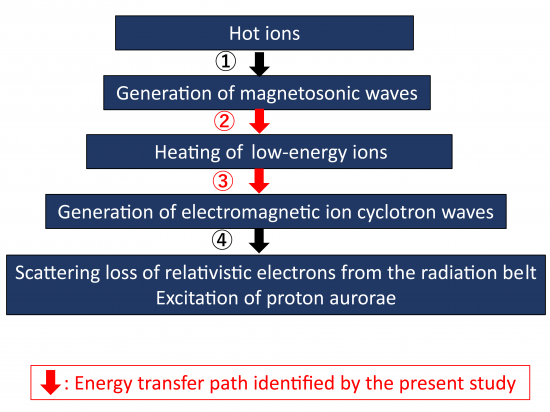 Hot ions

①

Generation of magnetosonic waves

②

Heating of low-energy ions

③

Generation of electromagnetic ion cyclotron waves

④

Scattering loss of relativistic electrons from the radiation belt
Excitation of proton aurorae

: Energy transfer path identified by the present study